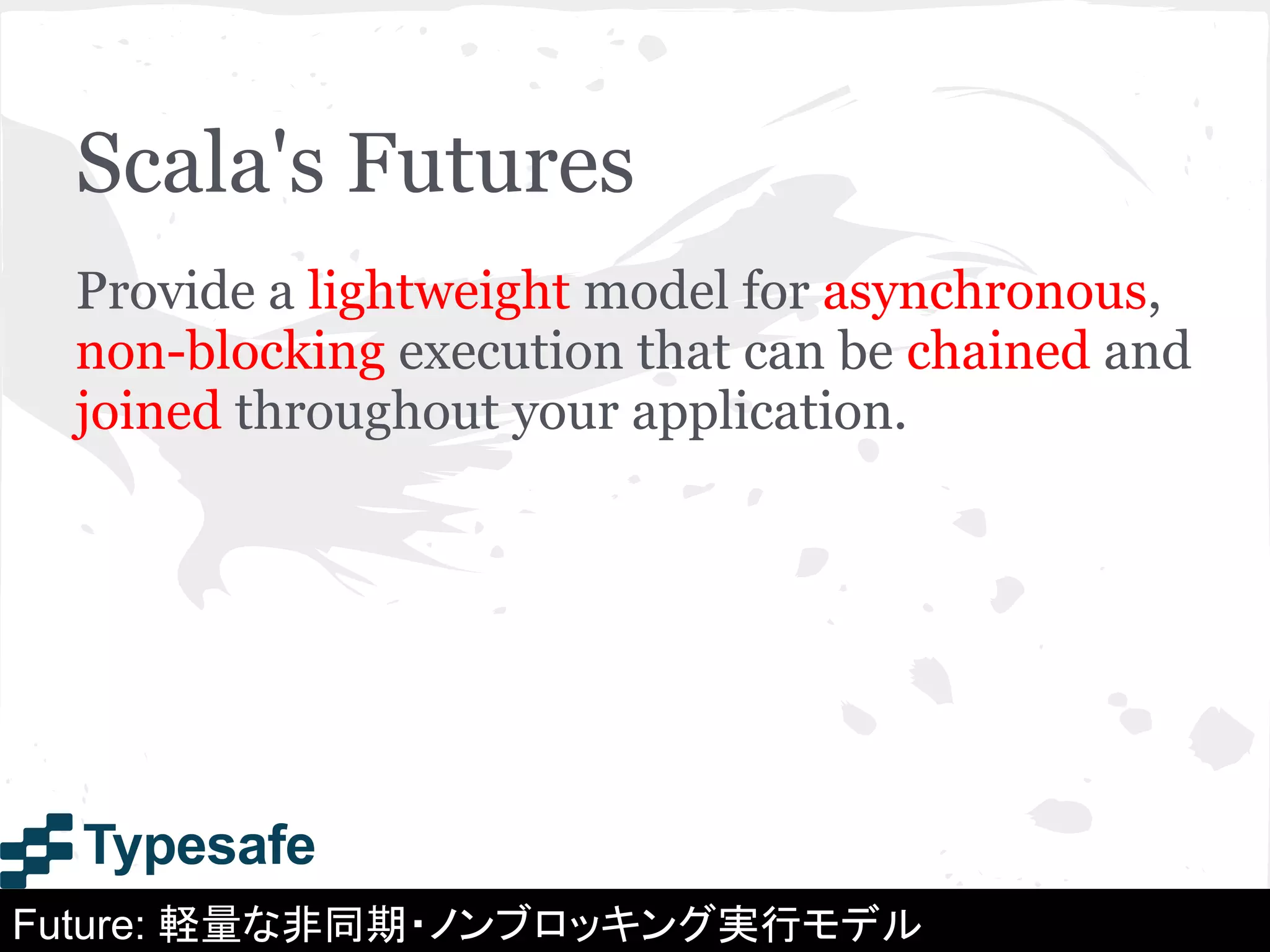 Scala's Futures

Provide a lightweight model for asynchronous, non-blocking execution that can be chained and joined throughout your application.

Typesafe

Future: 軽量な非同期・ノンブロッキング実行モデル